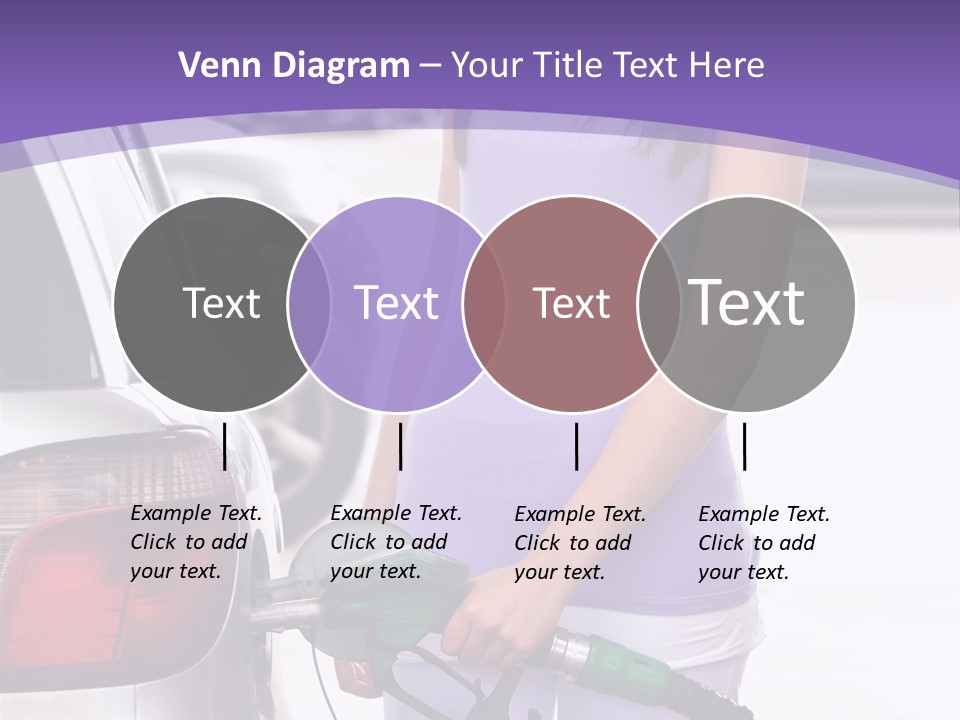 Venn Diagram – Your Title Text Here

Text

Text

Text

Text

Example Text. Click to add your text.

Example Text. Click to add your text.

Example Text. Click to add your text.

Example Text. Click to add your text.